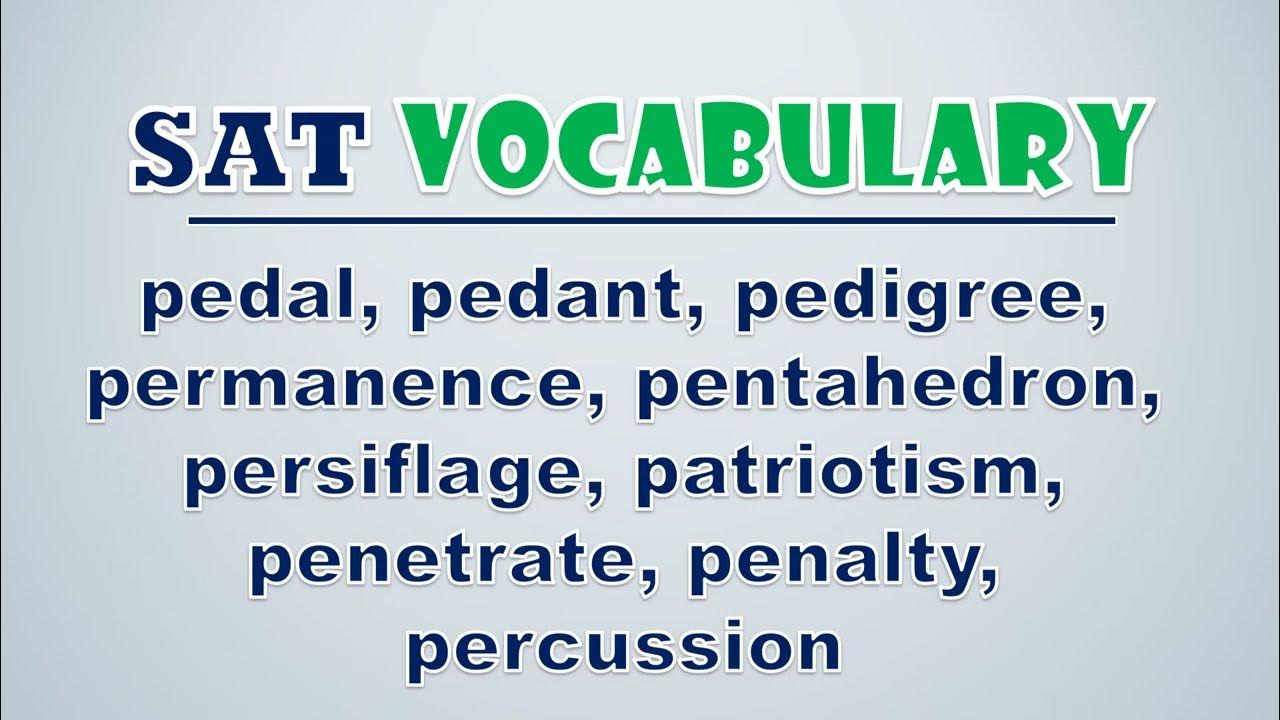 SAT VOCABULARY

pedal, pedant, pedigree, permanence, pentahedron, persiflage, patriotism, penetrate, penalty, percussion